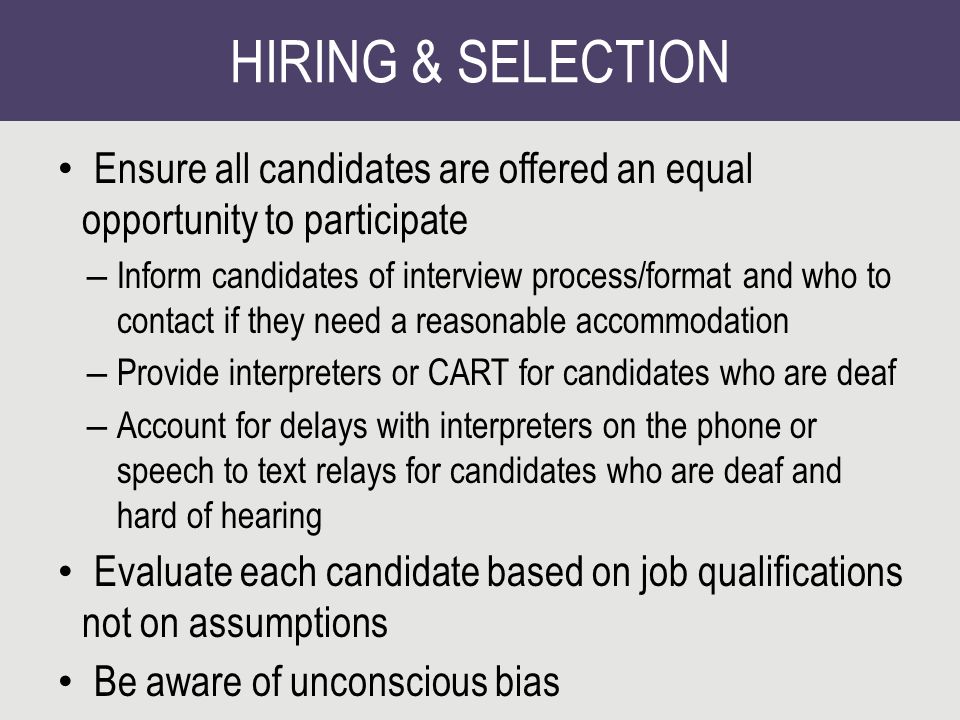 HIRING & SELECTION

• Ensure all candidates are offered an equal opportunity to participate

– Inform candidates of interview process/format and who to contact if they need a reasonable accommodation

– Provide interpreters or CART for candidates who are deaf

– Account for delays with interpreters on the phone or speech to text relays for candidates who are deaf and hard of hearing

• Evaluate each candidate based on job qualifications not on assumptions

• Be aware of unconscious bias